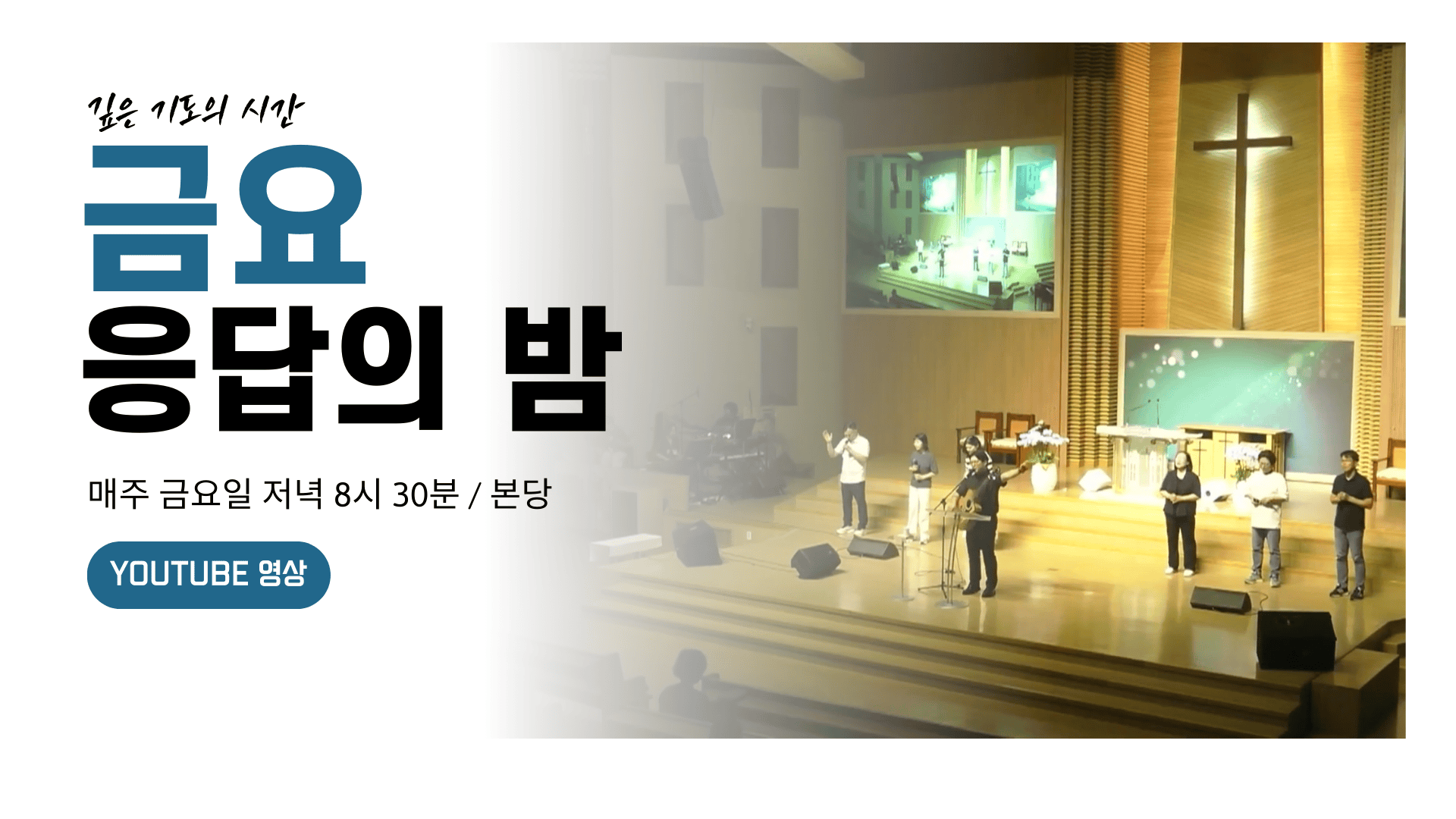 깊은 기도의 시간

금요
응답의 밤

매주 금요일 저녁 8시 30분 / 본당

YOUTUBE 영상